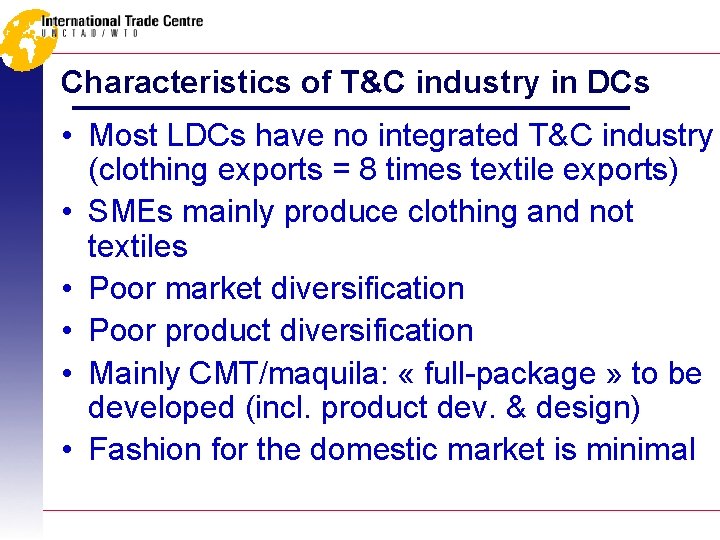 International Trade Centre
UNCTAD/WTO

Characteristics of T&C industry in DCs

• Most LDCs have no integrated T&C industry (clothing exports = 8 times textile exports)
• SMEs mainly produce clothing and not textiles
• Poor market diversification
• Poor product diversification
• Mainly CMT/maquila: « full-package » to be developed (incl. product dev. & design)
• Fashion for the domestic market is minimal